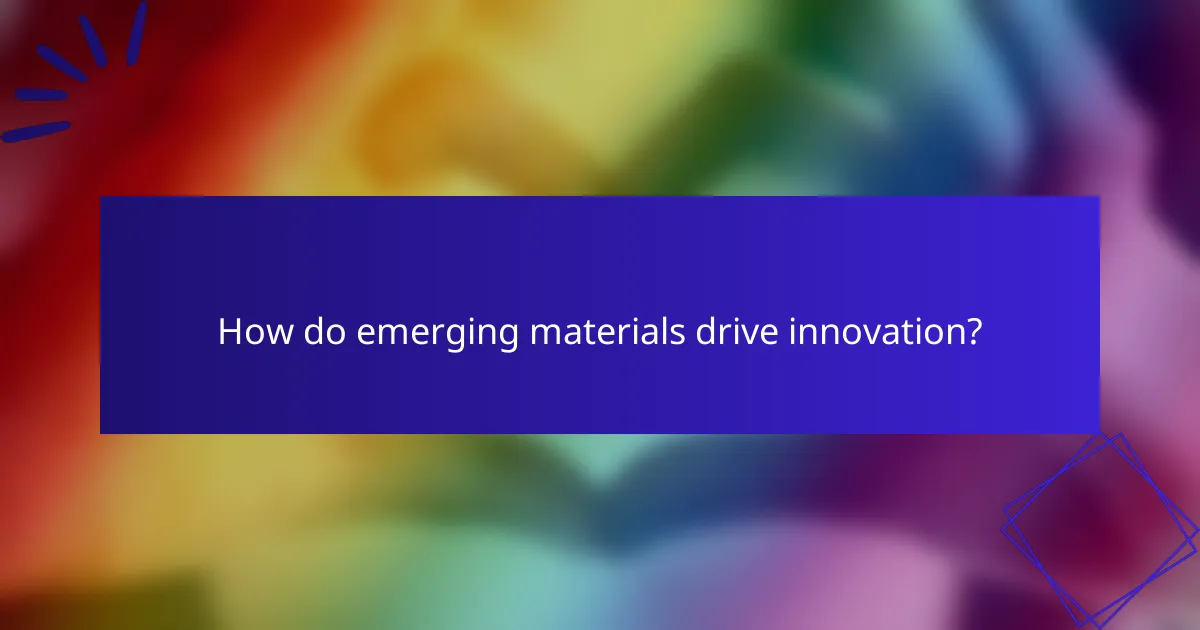 How do emerging materials drive innovation?